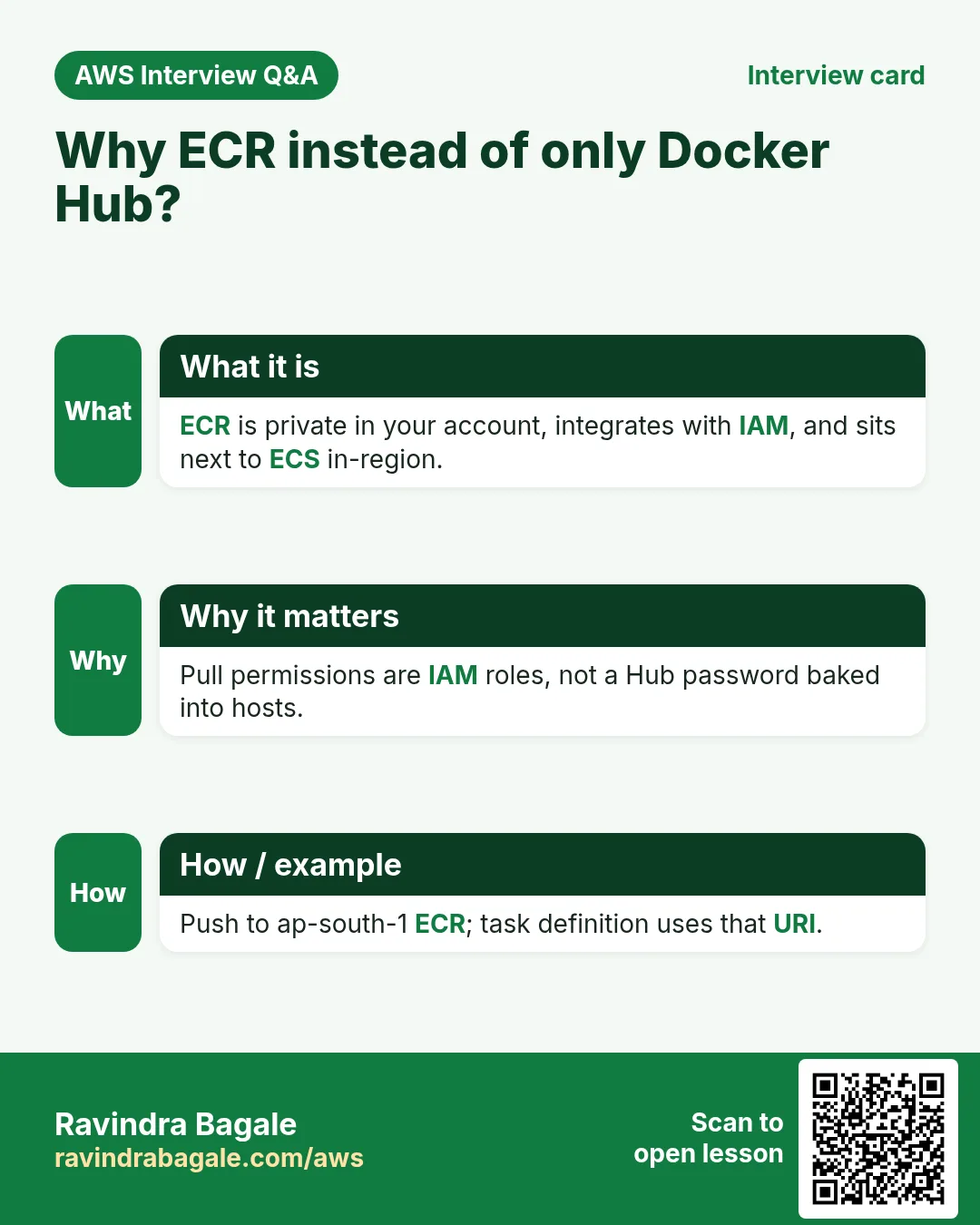 AWS Interview Q&A

Interview card

Why ECR instead of only Docker Hub?

What

What it is

ECR is private in your account, integrates with IAM, and sits next to ECS in-region.

Why

Why it matters

Pull permissions are IAM roles, not a Hub password baked into hosts.

How

How / example

Push to ap-south-1 ECR; task definition uses that URI.

Ravindra Bagale
ravindrabagale.com/aws

Scan to
open lesson